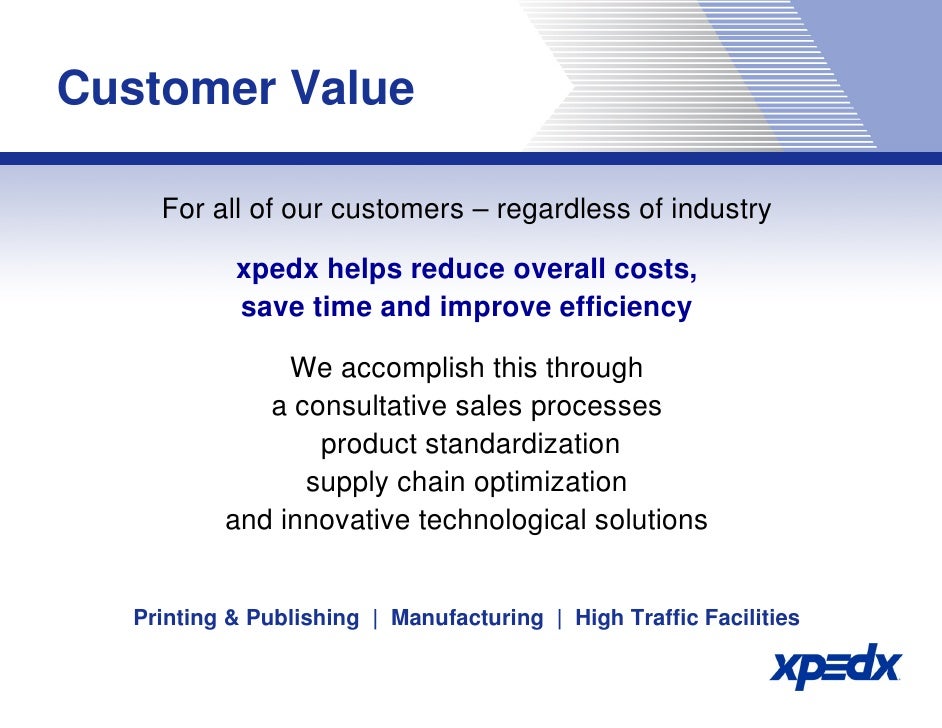 Customer Value

For all of our customers – regardless of industry

xpedx helps reduce overall costs, save time and improve efficiency

We accomplish this through
a consultative sales processes
product standardization
supply chain optimization
and innovative technological solutions

Printing & Publishing | Manufacturing | High Traffic Facilities

xpedx